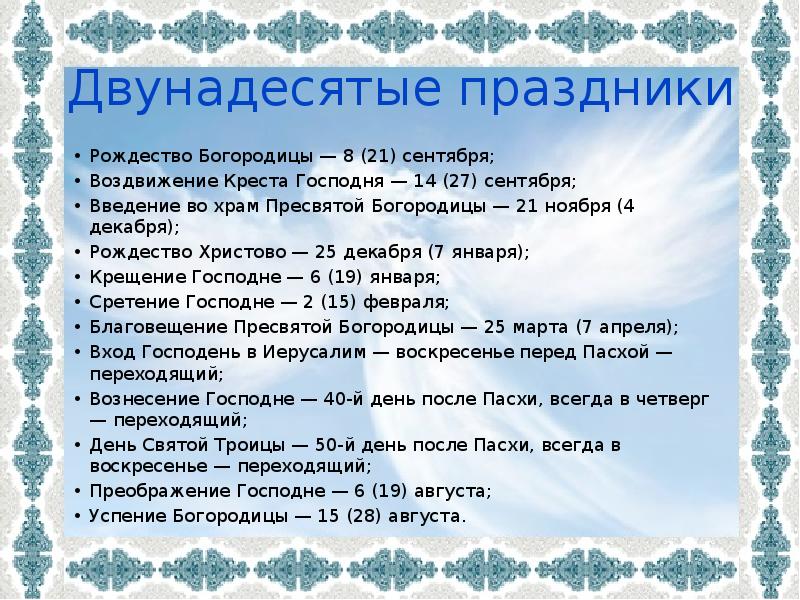 Двунадесятые праздники

• Рождество Богородицы — 8 (21) сентября;
• Воздвижение Креста Господня — 14 (27) сентября;
• Введение во храм Пресвятой Богородицы — 21 ноября (4 декабря);
• Рождество Христово — 25 декабря (7 января);
• Крещение Господне — 6 (19) января;
• Сретение Господне — 2 (15) февраля;
• Благовещение Пресвятой Богородицы — 25 марта (7 апреля);
• Вход Господень в Иерусалим — воскресенье перед Пасхой — переходящий;
• Вознесение Господне — 40-й день после Пасхи, всегда в четверг — переходящий;
• День Святой Троицы — 50-й день после Пасхи, всегда в воскресенье — переходящий;
• Преображение Господне — 6 (19) августа;
• Успение Богородицы — 15 (28) августа.